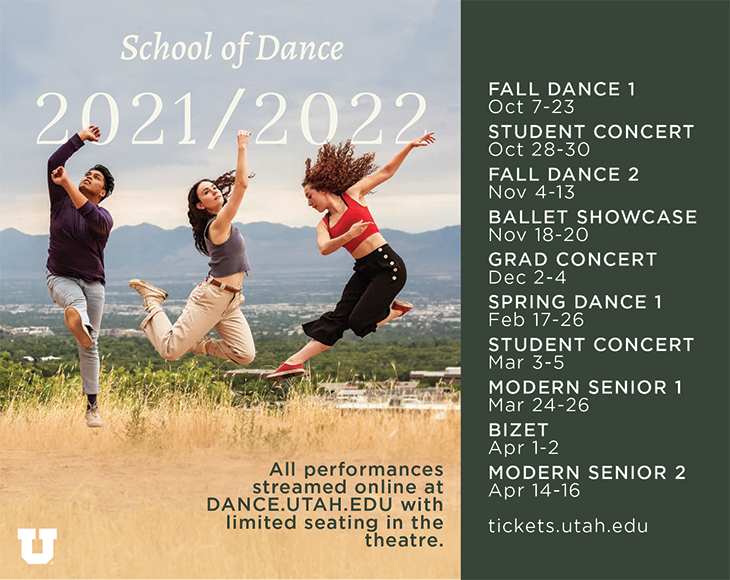 School of Dance

2021/2022

All performances streamed online at DANCE.UTAH.EDU with limited seating in the theatre.

U

FALL DANCE 1
Oct 7-23

STUDENT CONCERT
Oct 28-30

FALL DANCE 2
Nov 4-13

BALLET SHOWCASE
Nov 18-20

GRAD CONCERT
Dec 2-4

SPRING DANCE 1
Feb 17-26

STUDENT CONCERT
Mar 3-5

MODERN SENIOR 1
Mar 24-26

BIZET
Apr 1-2

MODERN SENIOR 2
Apr 14-16

tickets.utah.edu